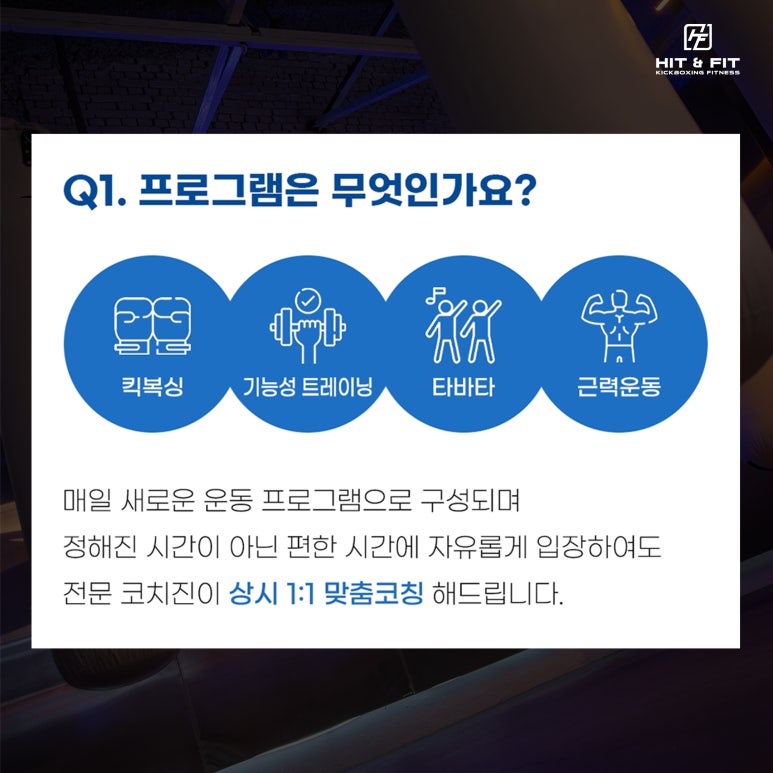 HIT & FIT
KICKBOXING FITNESS

Q1. 프로그램은 무엇인가요?

킥복싱

기능성 트레이닝

타바타

근력운동

매일 새로운 운동 프로그램으로 구성되며
정해진 시간이 아닌 편한 시간에 자유롭게 입장하여도
전문 코치진이 상시 1:1 맞춤코칭 해드립니다.